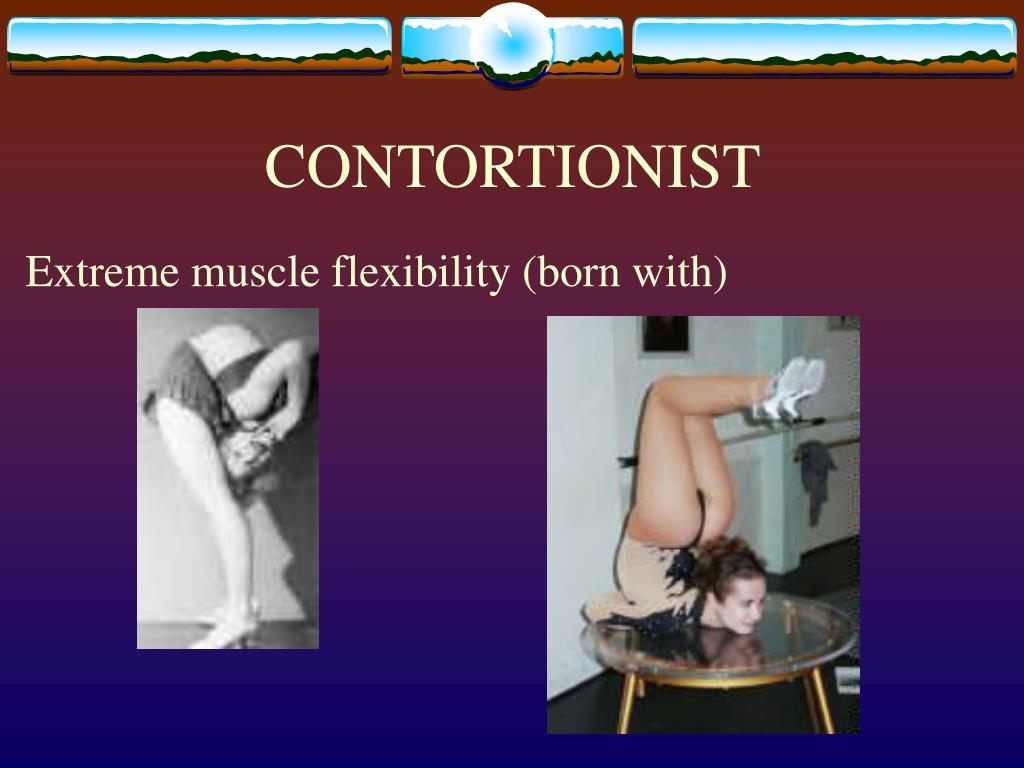 CONTORTIONIST

Extreme muscle flexibility (born with)